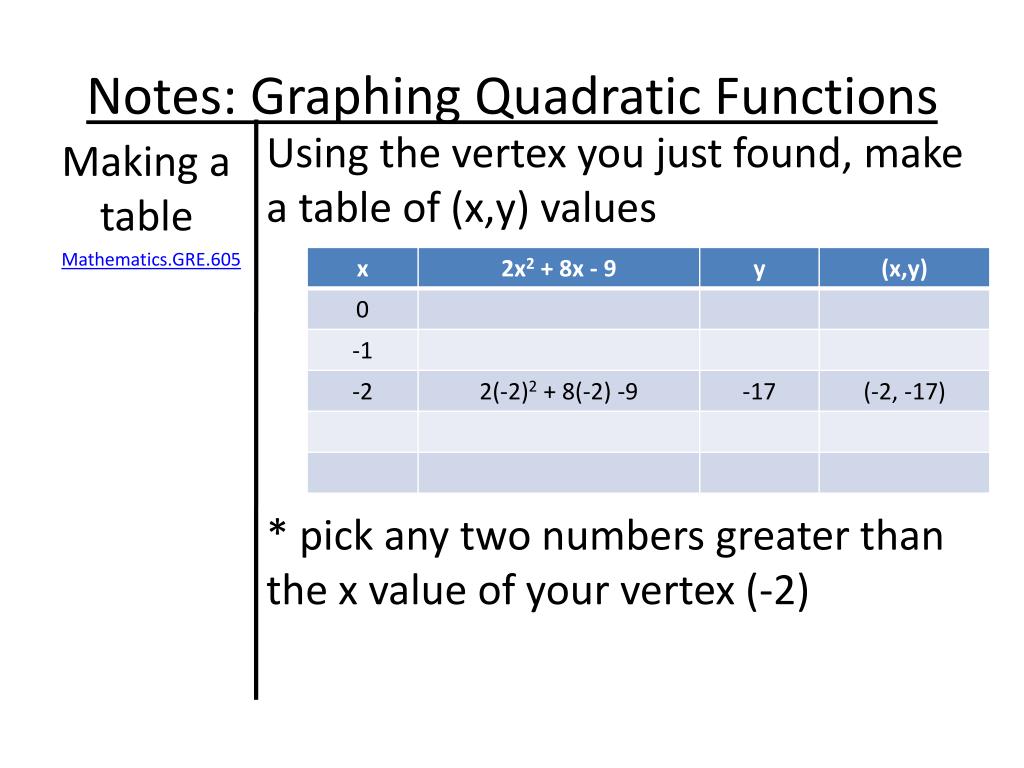 Notes: Graphing Quadratic Functions

Making a table

Mathematics.GRE.605

Using the vertex you just found, make a table of (x,y) values

| x | $2x^2 + 8x - 9$ | y | (x,y) |
|---|---|---|---|
| 0 | | | |
| -1 | | | |
| -2 | $2(-2)^2 + 8(-2) - 9$ | -17 | (-2, -17) |
| | | | |
| | | | |

* pick any two numbers greater than the x value of your vertex (-2)